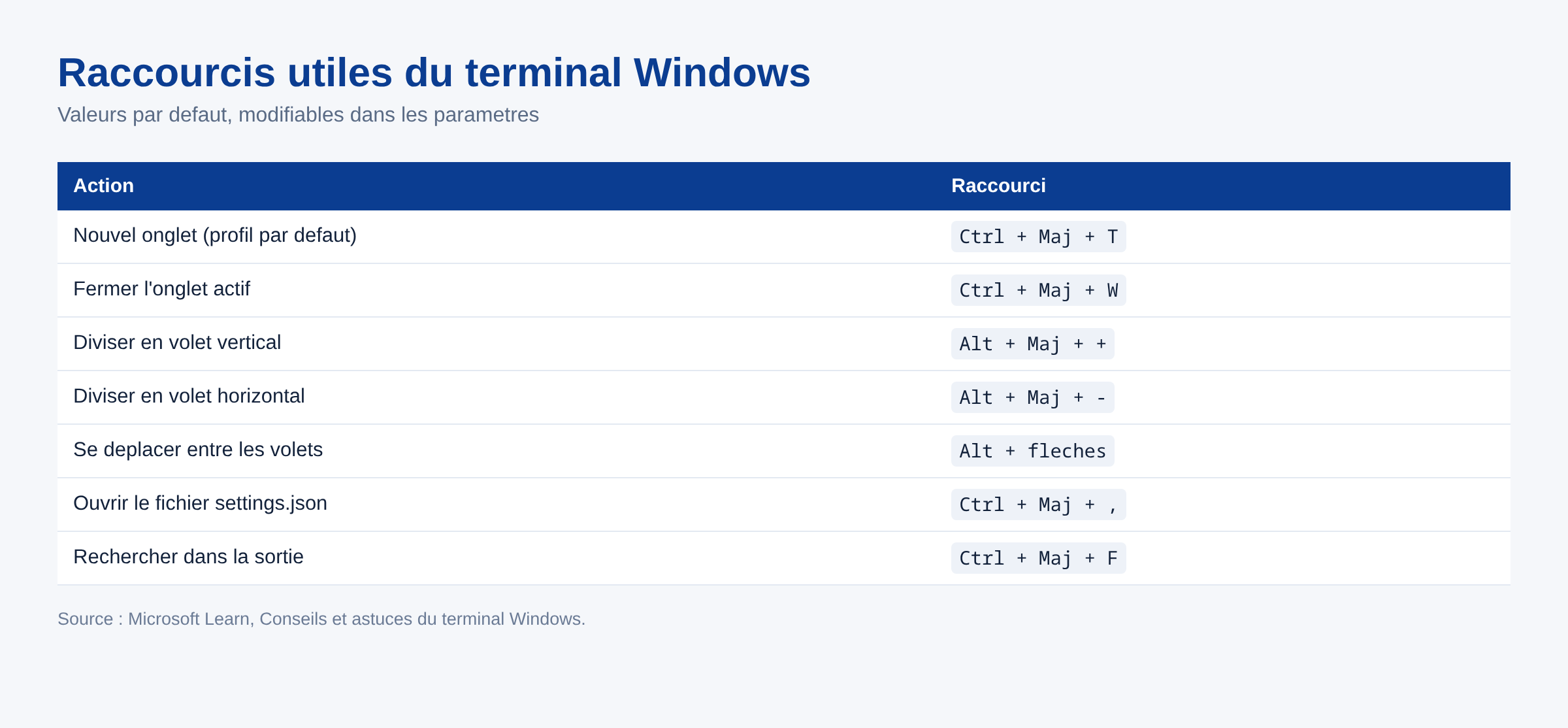 Raccourcis utiles du terminal Windows

Valeurs par defaut, modifiables dans les parametres

| Action | Raccourci |
|---|---|
| Nouvel onglet (profil par defaut) | Ctrl + Maj + T |
| Fermer l'onglet actif | Ctrl + Maj + W |
| Diviser en volet vertical | Alt + Maj + + |
| Diviser en volet horizontal | Alt + Maj + - |
| Se deplacer entre les volets | Alt + fleches |
| Ouvrir le fichier settings.json | Ctrl + Maj + , |
| Rechercher dans la sortie | Ctrl + Maj + F |

Source : Microsoft Learn, Conseils et astuces du terminal Windows.